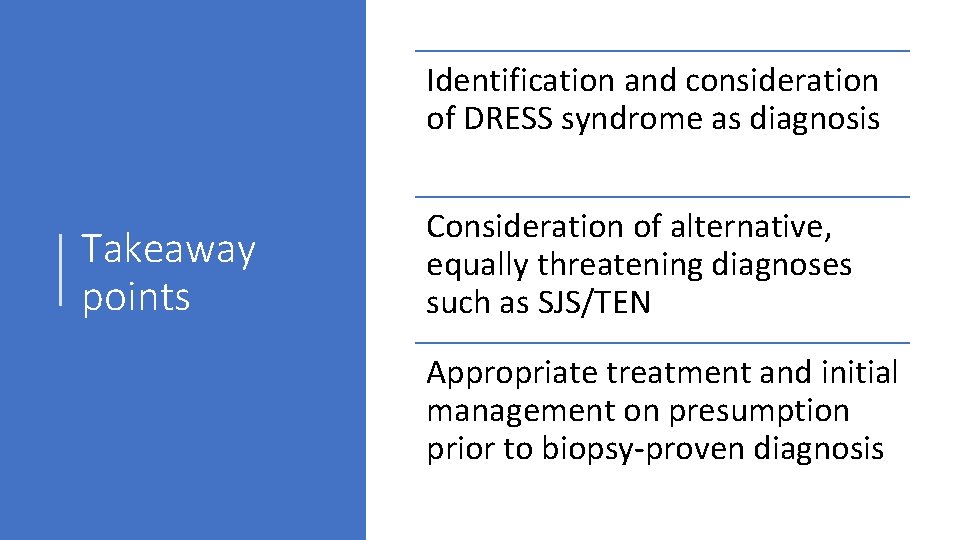 Takeaway points

Identification and consideration of DRESS syndrome as diagnosis

Consideration of alternative, equally threatening diagnoses such as SJS/TEN

Appropriate treatment and initial management on presumption prior to biopsy-proven diagnosis